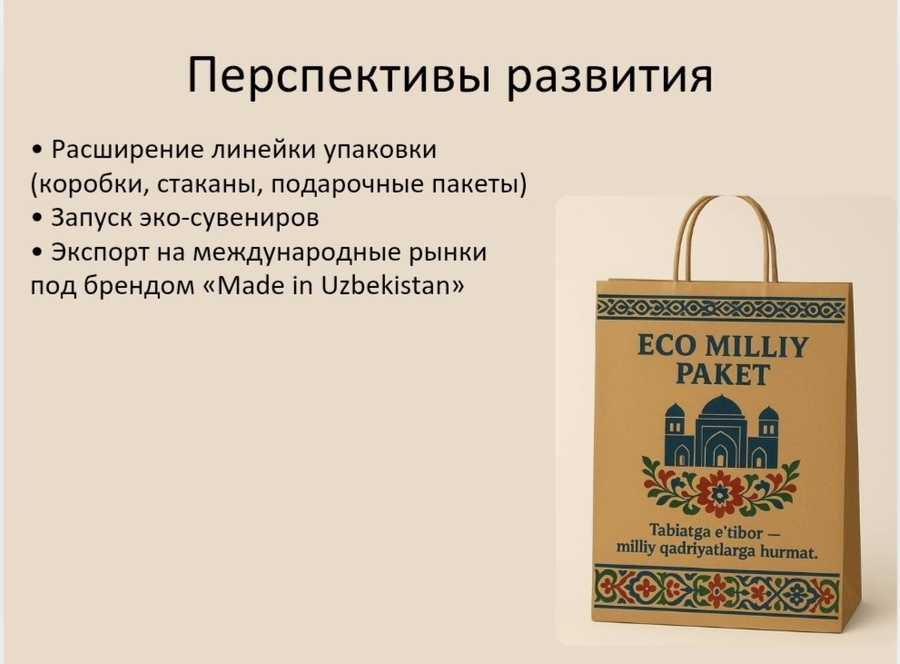 Перспективы развития

• Расширение линейки упаковки (коробки, стаканы, подарочные пакеты)
• Запуск эко-сувениров
• Экспорт на международные рынки под брендом «Made in Uzbekistan»

ECO MILLIY PAKET

Tabiatga e'tibor — milliy qadriyatlarga hurmat.